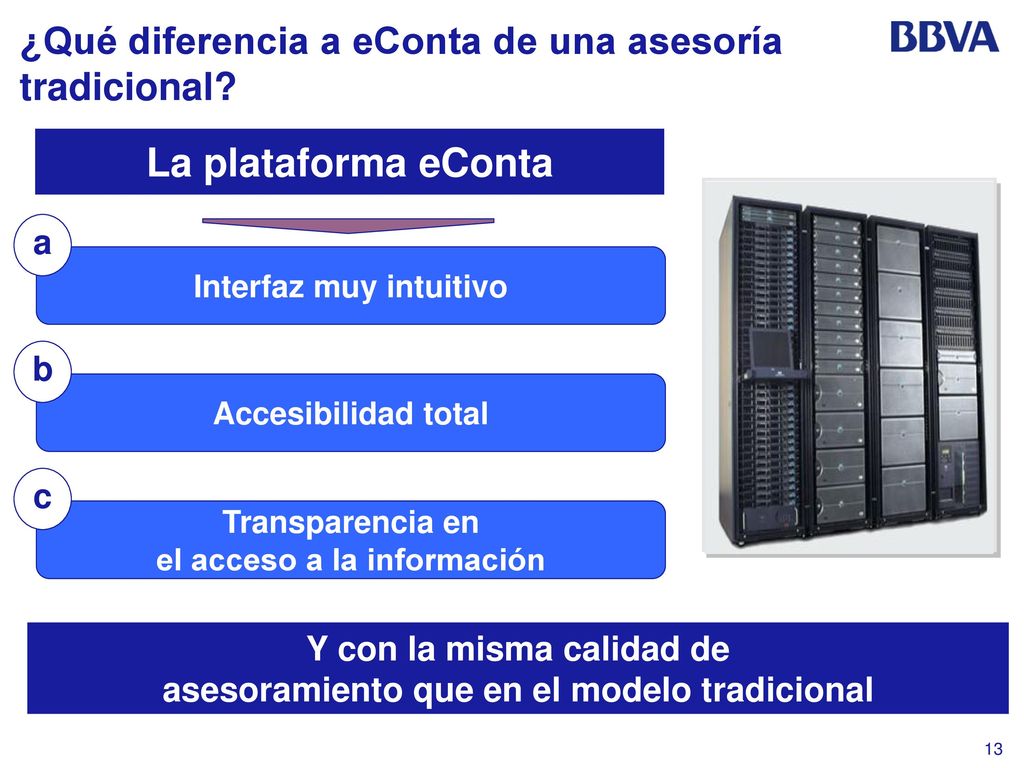 ¿Qué diferencia a eConta de una asesoría tradicional?

BBVA

La plataforma eConta

a

Interfaz muy intuitivo

b

Accesibilidad total

c

Transparencia en el acceso a la información

Y con la misma calidad de asesoramiento que en el modelo tradicional

13